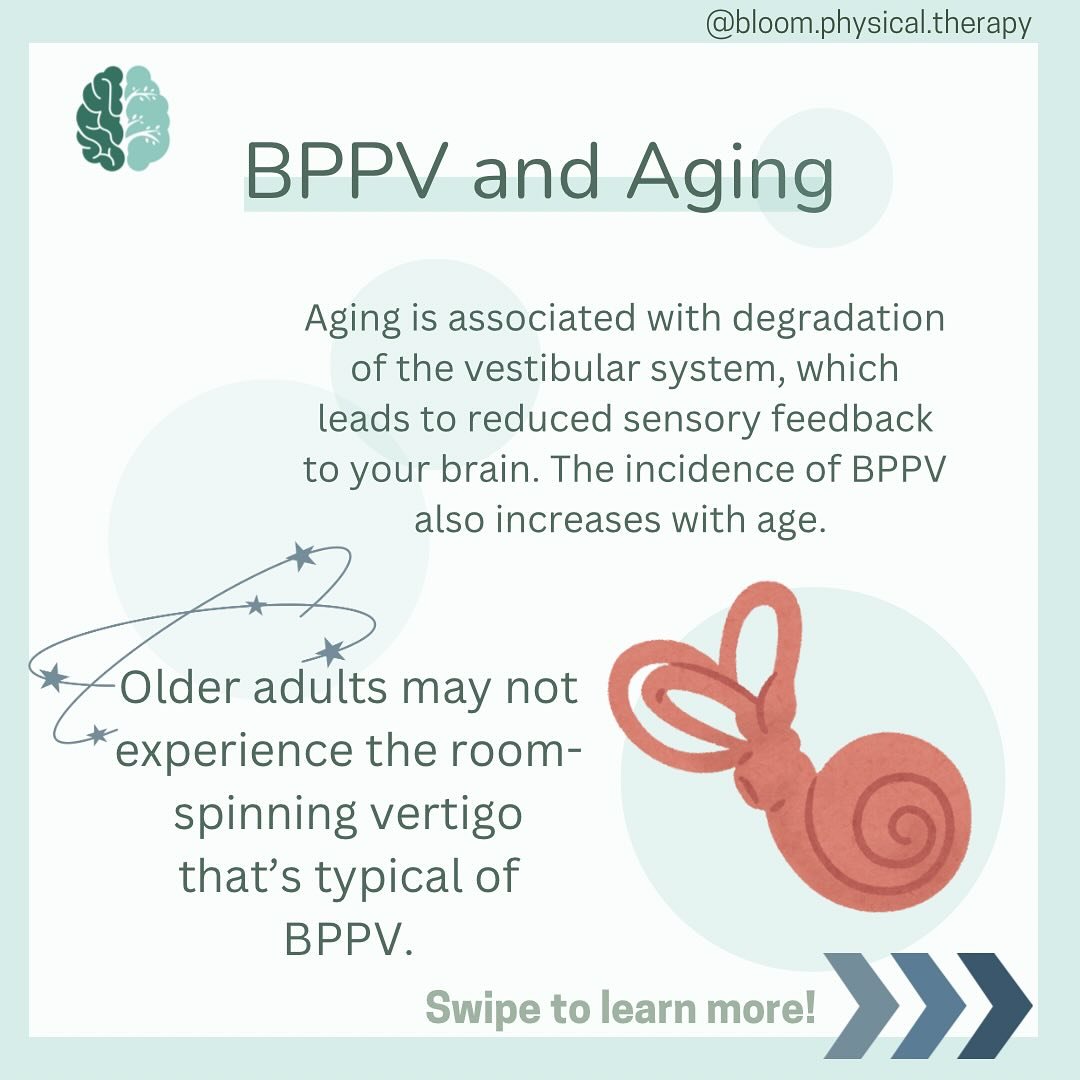 @bloom.physical.therapy

BPPV and Aging

Aging is associated with degradation of the vestibular system, which leads to reduced sensory feedback to your brain. The incidence of BPPV also increases with age.

Older adults may not experience the room-spinning vertigo that's typical of BPPV.

Swipe to learn more!